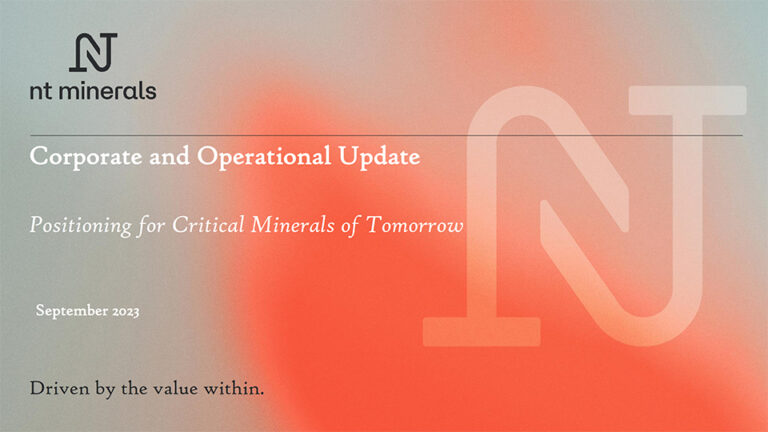 nt minerals

Corporate and Operational Update

Positioning for Critical Minerals of Tomorrow

September 2023

Driven by the value within.